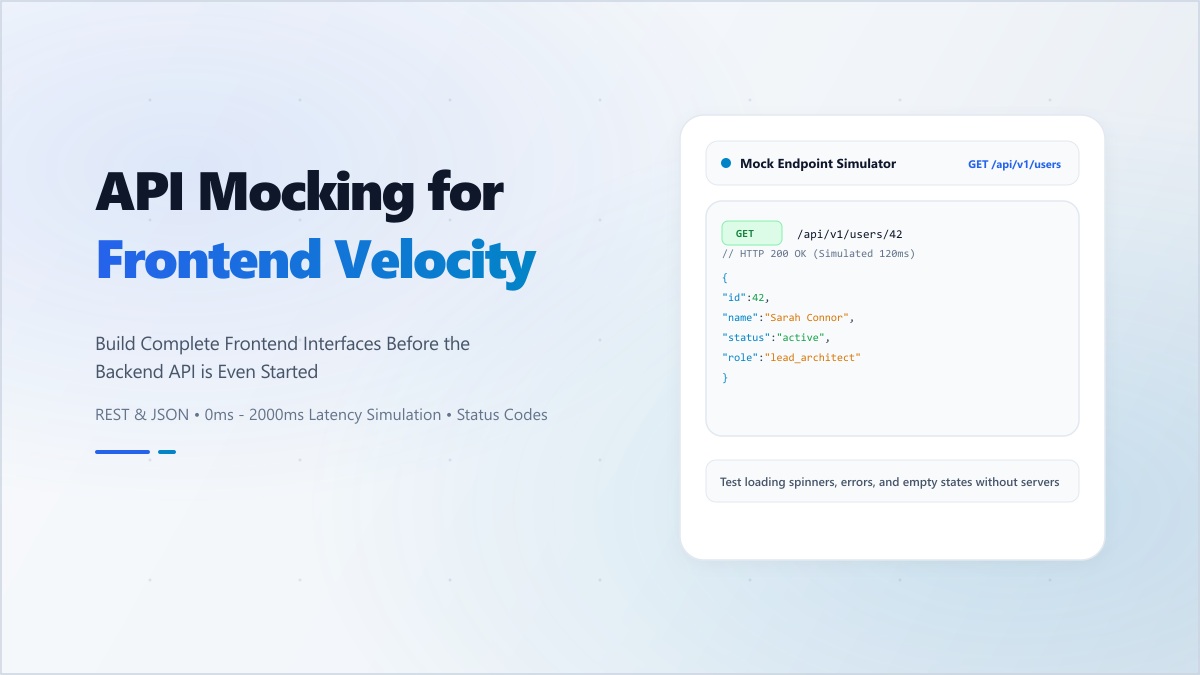 API Mocking for
Frontend Velocity

Build Complete Frontend Interfaces Before the Backend API is Even Started

REST & JSON • 0ms - 2000ms Latency Simulation • Status Codes

Mock Endpoint Simulator GET /api/v1/users

GET /api/v1/users/42
// HTTP 200 OK (Simulated 120ms)
{
"id":42,
"name":"Sarah Connor",
"status":"active",
"role":"lead_architect"
}

Test loading spinners, errors, and empty states without servers